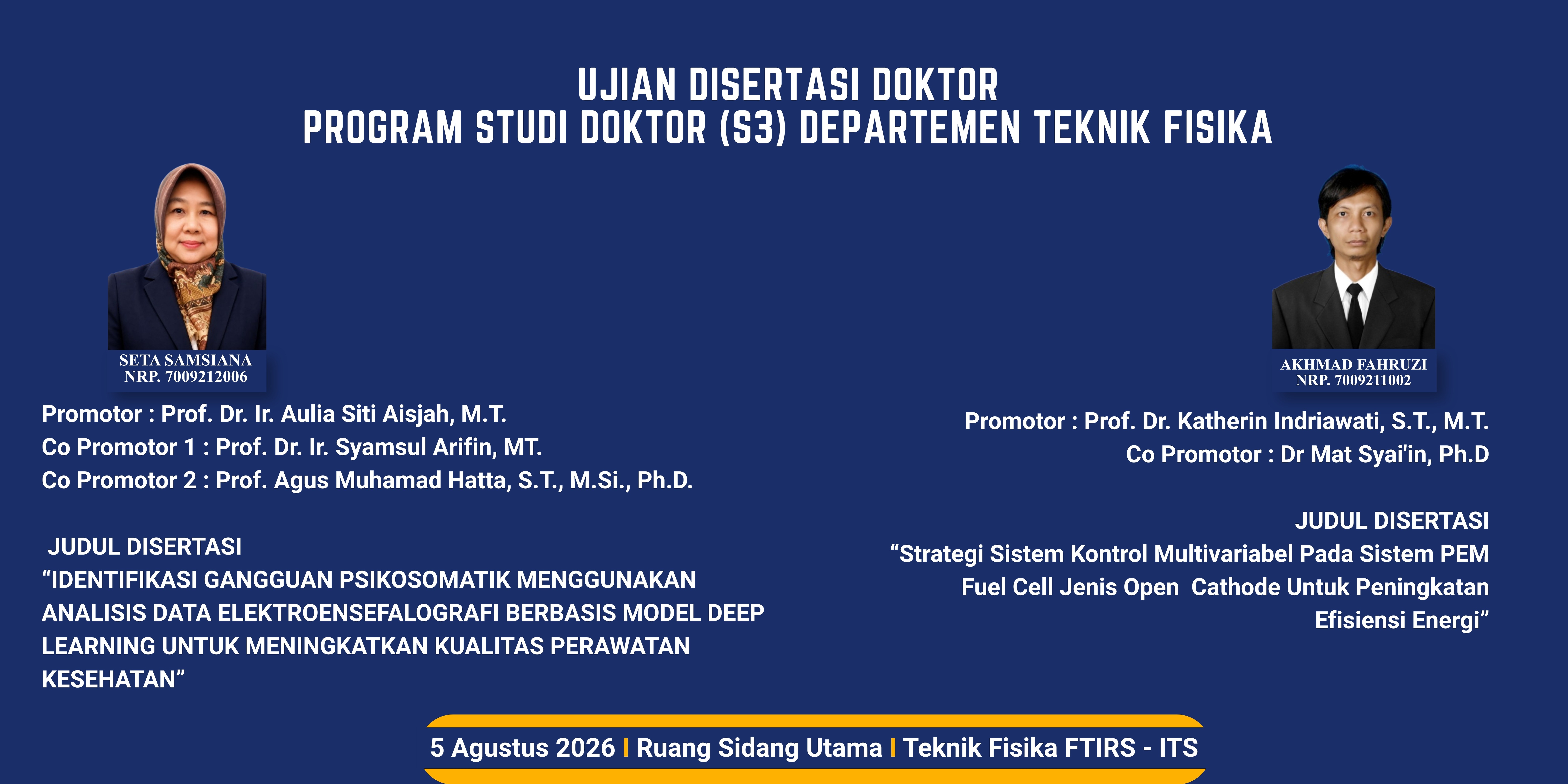 UJIAN DISERTASI DOKTOR
PROGRAM STUDI DOKTOR (S3) DEPARTEMEN TEKNIK FISIKA

SETA SAMSIANA
NRP. 7009212006

Promotor : Prof. Dr. Ir. Aulia Siti Aisjah, M.T.
Co Promotor 1 : Prof. Dr. Ir. Syamsul Arifin, MT.
Co Promotor 2 : Prof. Agus Muhamad Hatta, S.T., M.Si., Ph.D.

JUDUL DISERTASI
“IDENTIFIKASI GANGGUAN PSIKOSOMATIK MENGGUNAKAN ANALISIS DATA ELEKTROENSEFALOGRAFI BERBASIS MODEL DEEP LEARNING UNTUK MENINGKATKAN KUALITAS PERAWATAN KESEHATAN”

AKHMAD FAHRUZI
NRP. 7009211002

Promotor : Prof. Dr. Katherin Indriawati, S.T., M.T.
Co Promotor : Dr Mat Syai'in, Ph.D

JUDUL DISERTASI
“Strategi Sistem Kontrol Multivariabel Pada Sistem PEM Fuel Cell Jenis Open Cathode Untuk Peningkatan Efisiensi Energi”

5 Agustus 2026 I Ruang Sidang Utama I Teknik Fisika FTIRS - ITS